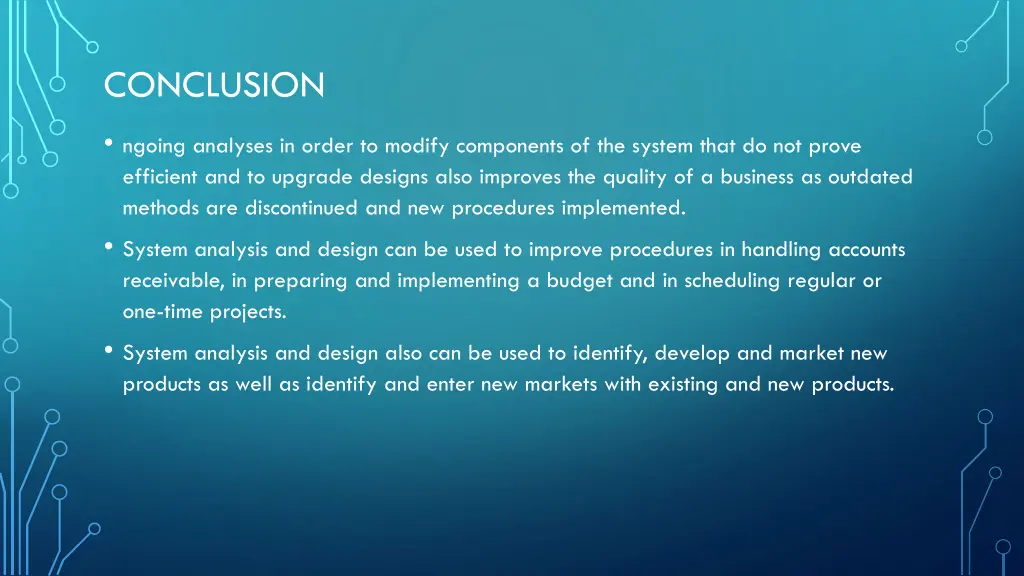 CONCLUSION

• ngoing analyses in order to modify components of the system that do not prove efficient and to upgrade designs also improves the quality of a business as outdated methods are discontinued and new procedures implemented.

• System analysis and design can be used to improve procedures in handling accounts receivable, in preparing and implementing a budget and in scheduling regular or one-time projects.

• System analysis and design also can be used to identify, develop and market new products as well as identify and enter new markets with existing and new products.